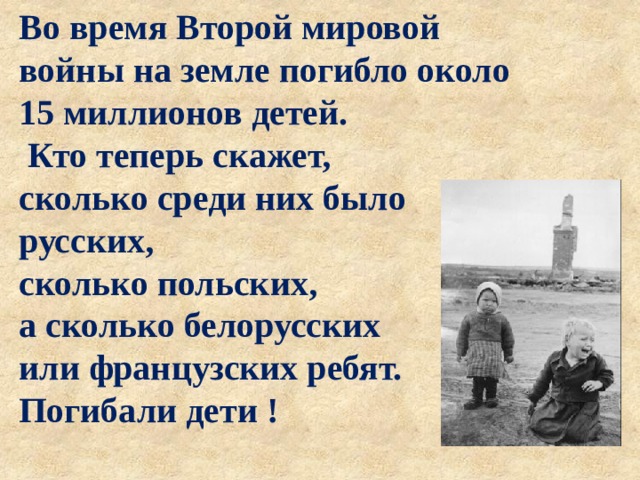 Во время Второй мировой войны на земле погибло около 15 миллионов детей.

Кто теперь скажет, сколько среди них было русских, сколько польских, а сколько белорусских или французских ребят. Погибали дети !